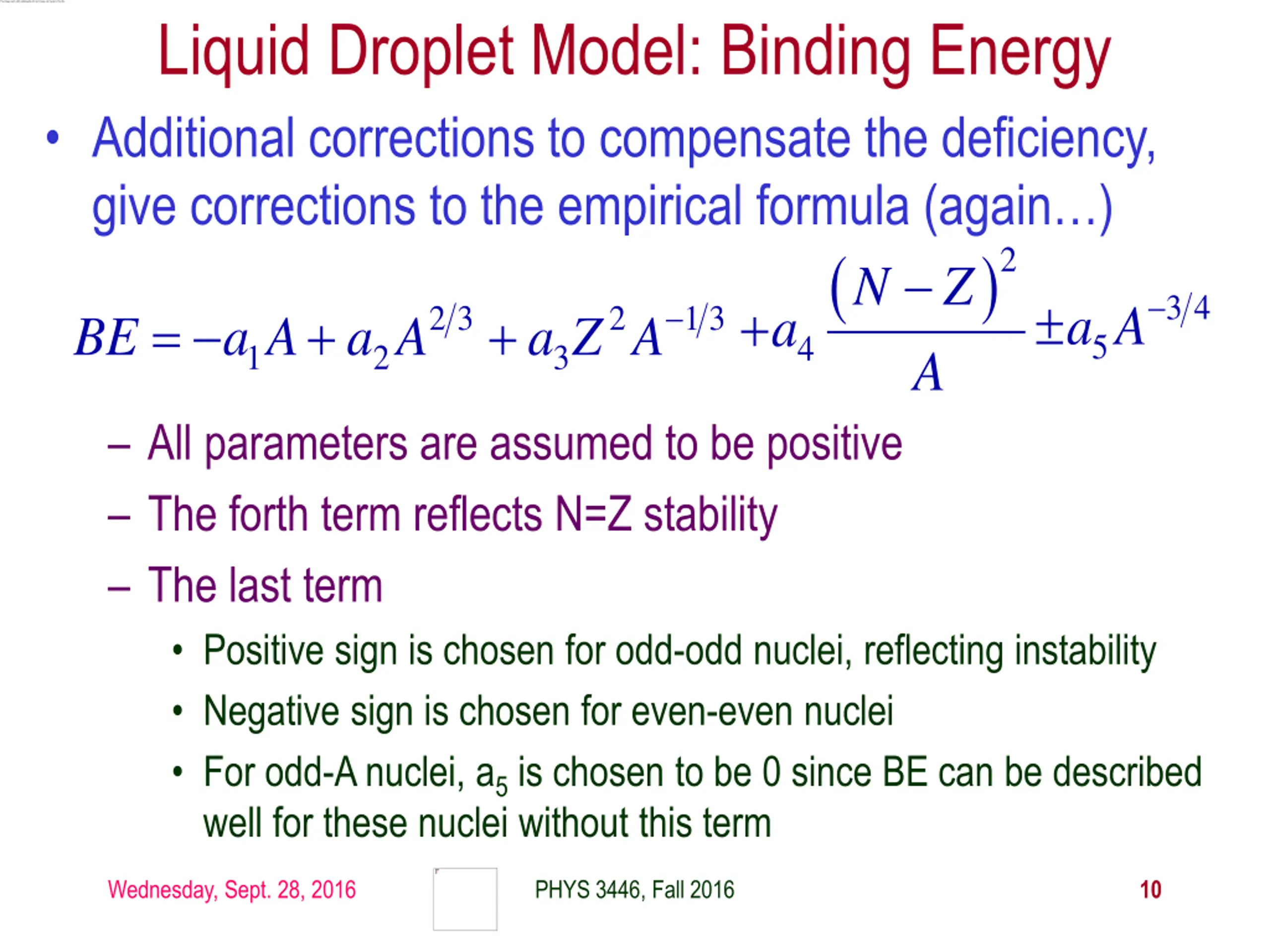 Liquid Droplet Model: Binding Energy

• Additional corrections to compensate the deficiency, give corrections to the empirical formula (again…)

$BE = -a_1 A + a_2 A^{2/3} + a_3 Z^2 A^{-1/3} + a_4 \frac{(N-Z)^2}{A} \pm a_5 A^{-3/4}$

– All parameters are assumed to be positive

– The forth term reflects N=Z stability

– The last term

• Positive sign is chosen for odd-odd nuclei, reflecting instability

• Negative sign is chosen for even-even nuclei

• For odd-A nuclei, $a_5$ is chosen to be 0 since BE can be described well for these nuclei without this term

Wednesday, Sept. 28, 2016

PHYS 3446, Fall 2016

10